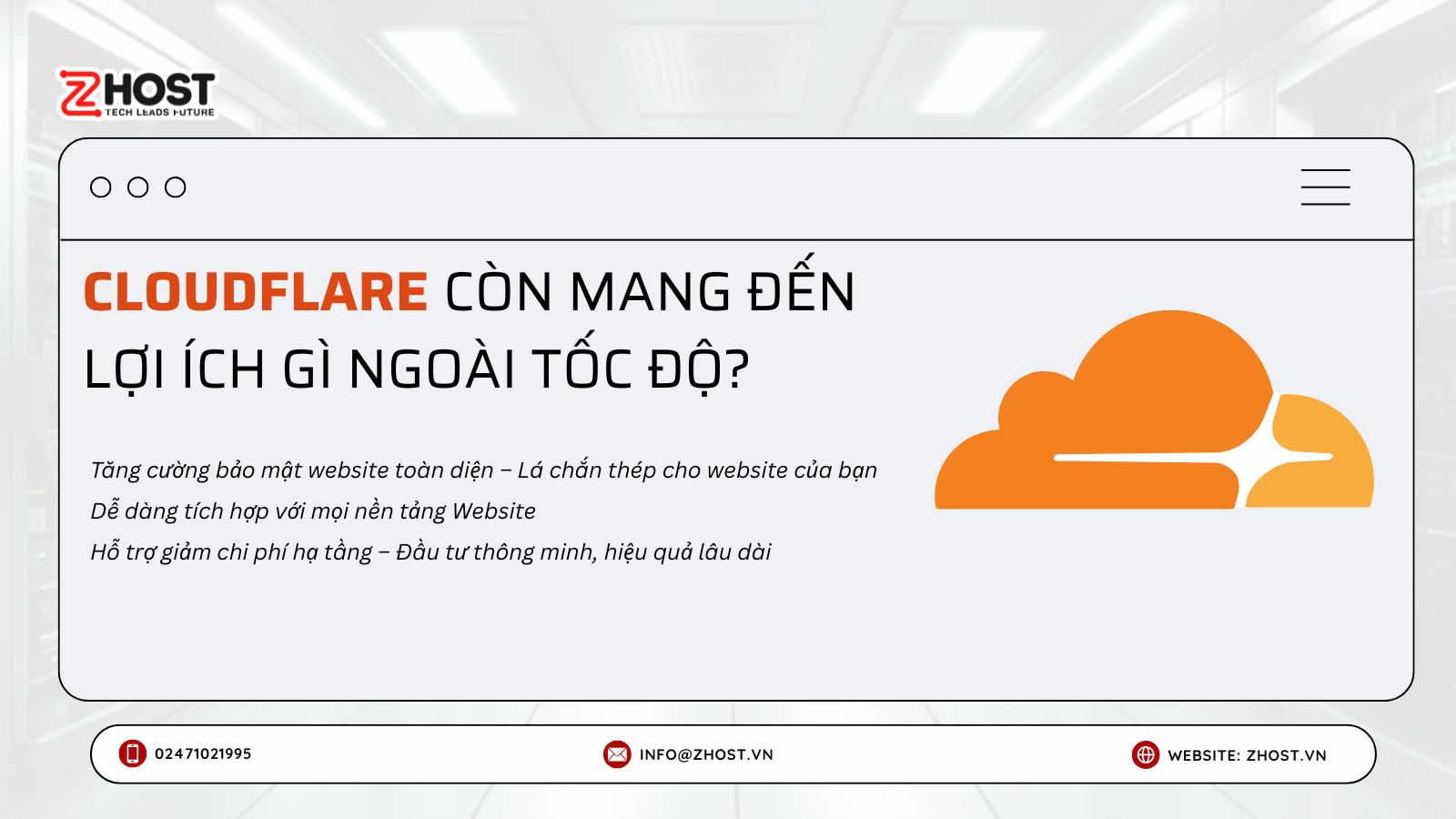 ZHOST
TECH LEADS FUTURE

CLOUDFLARE CÒN MANG ĐẾN LỢI ÍCH GÌ NGOÀI TỐC ĐỘ?

Tăng cường bảo mật website toàn diện – Lá chắn thép cho website của bạn
Dễ dàng tích hợp với mọi nền tảng Website
Hỗ trợ giảm chi phí hạ tầng – Đầu tư thông minh, hiệu quả lâu dài

02471021995
INFO@ZHOST.VN
WEBSITE: ZHOST.VN